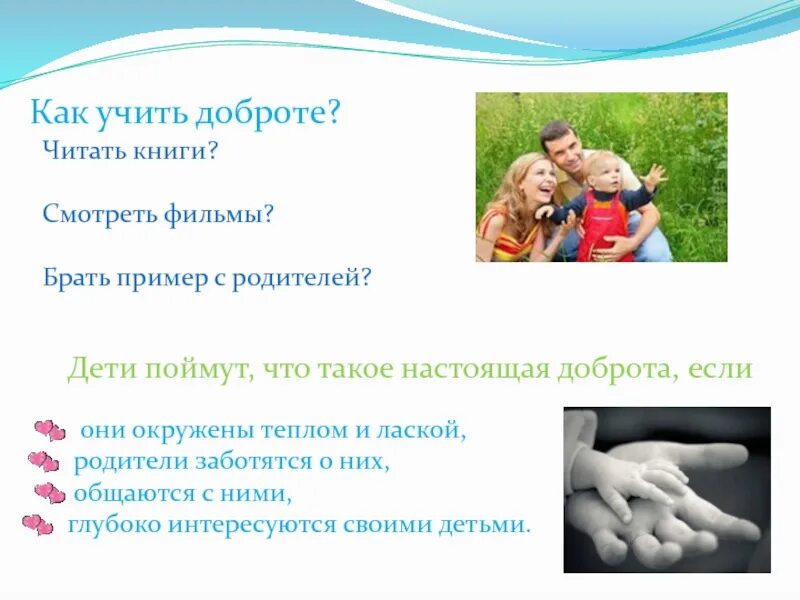 Как учить доброте?

Читать книги?

Смотреть фильмы?

Брать пример с родителей?

Дети поймут, что такое настоящая доброта, если

они окружены теплом и лаской,
родители заботятся о них,
общаются с ними,
глубоко интересуются своими детьми.